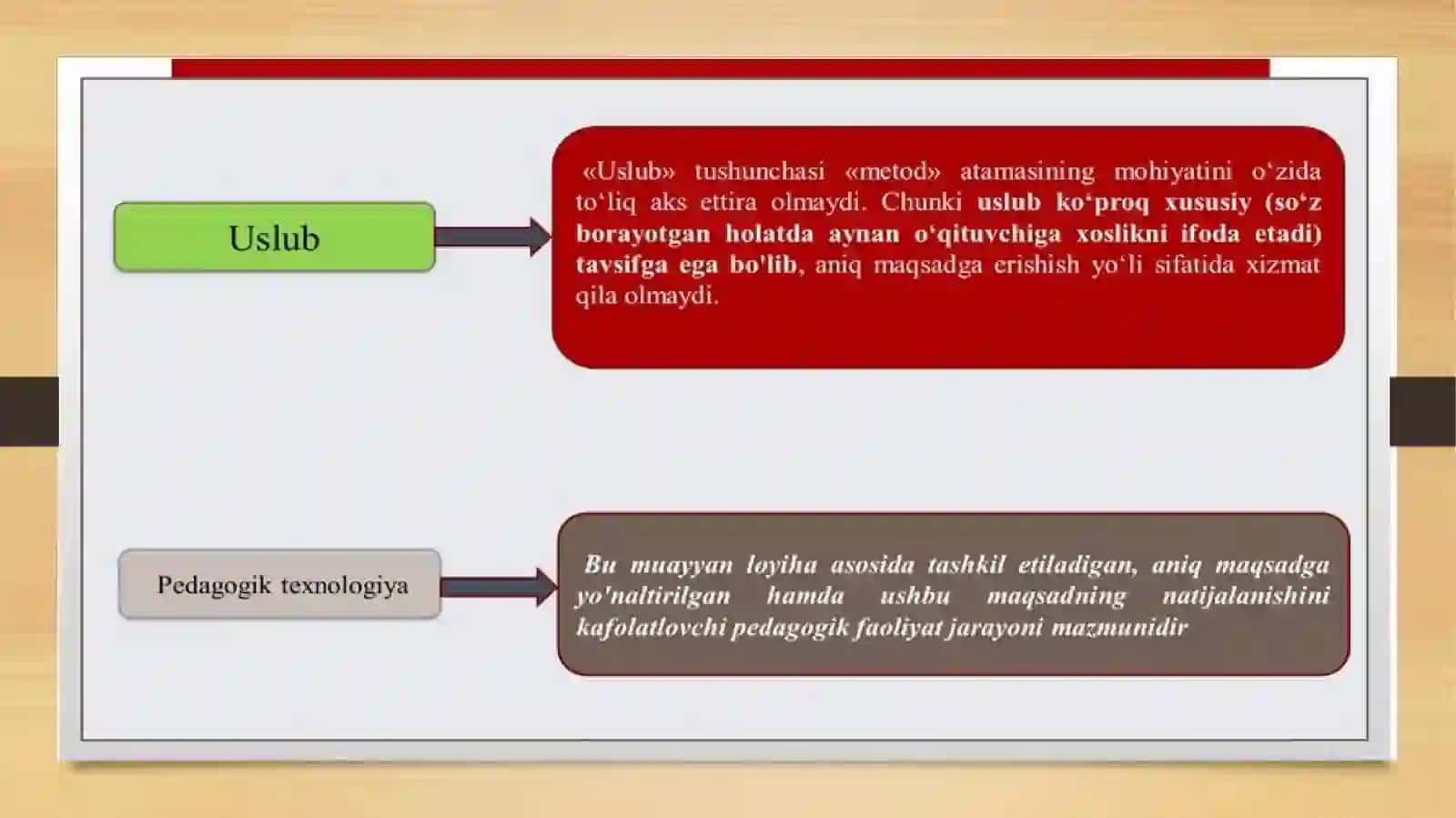 Uslub

«Uslub» tushunchasi «metod» atamasining mohiyatini o‘zida to‘liq aks ettira olmaydi. Chunki uslub ko‘proq xususiy (so‘z borayotgan holatda aynan o‘qituvchiga xoslikni ifoda etadi) tavsifga ega bo'lib, aniq maqsadga erishish yo‘li sifatida xizmat qila olmaydi.

Pedagogik texnologiya

Bu muayyan loyiha asosida tashkil etiladigan, aniq maqsadga yo'naltirilgan hamda ushbu maqsadning natijalanishini kafolatlovchi pedagogik faoliyat jarayoni mazmunidir